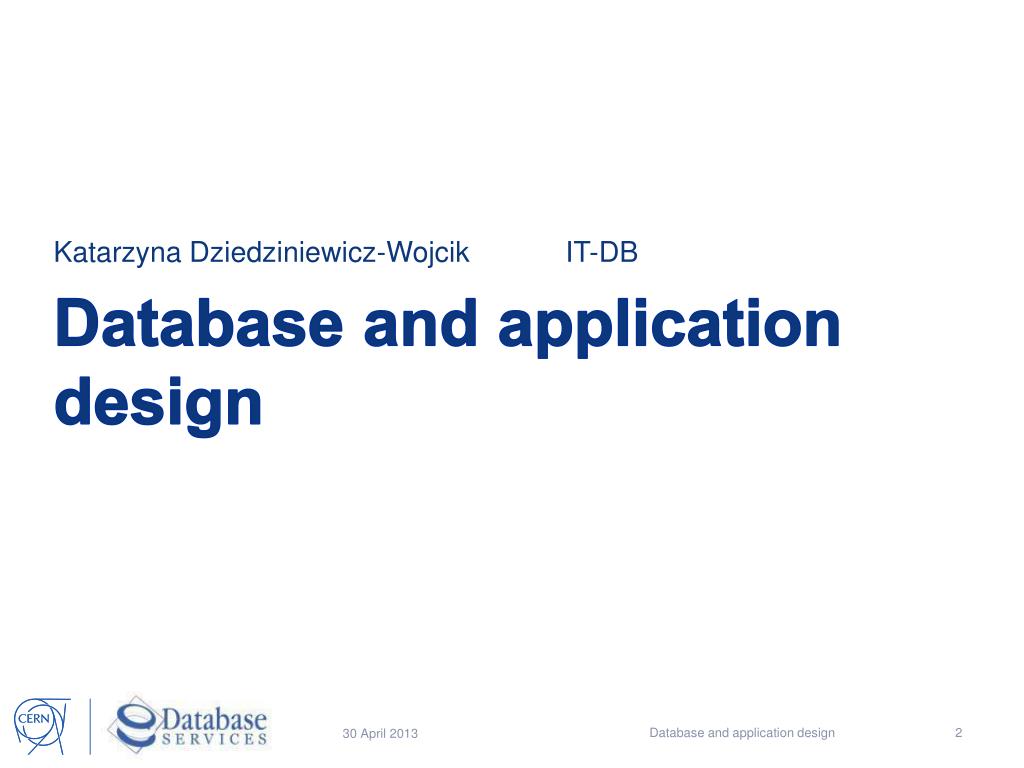 Katarzyna Dziedziniewicz-Wojcik IT-DB

Database and application design

CERN

Database SERVICES

30 April 2013

Database and application design

2